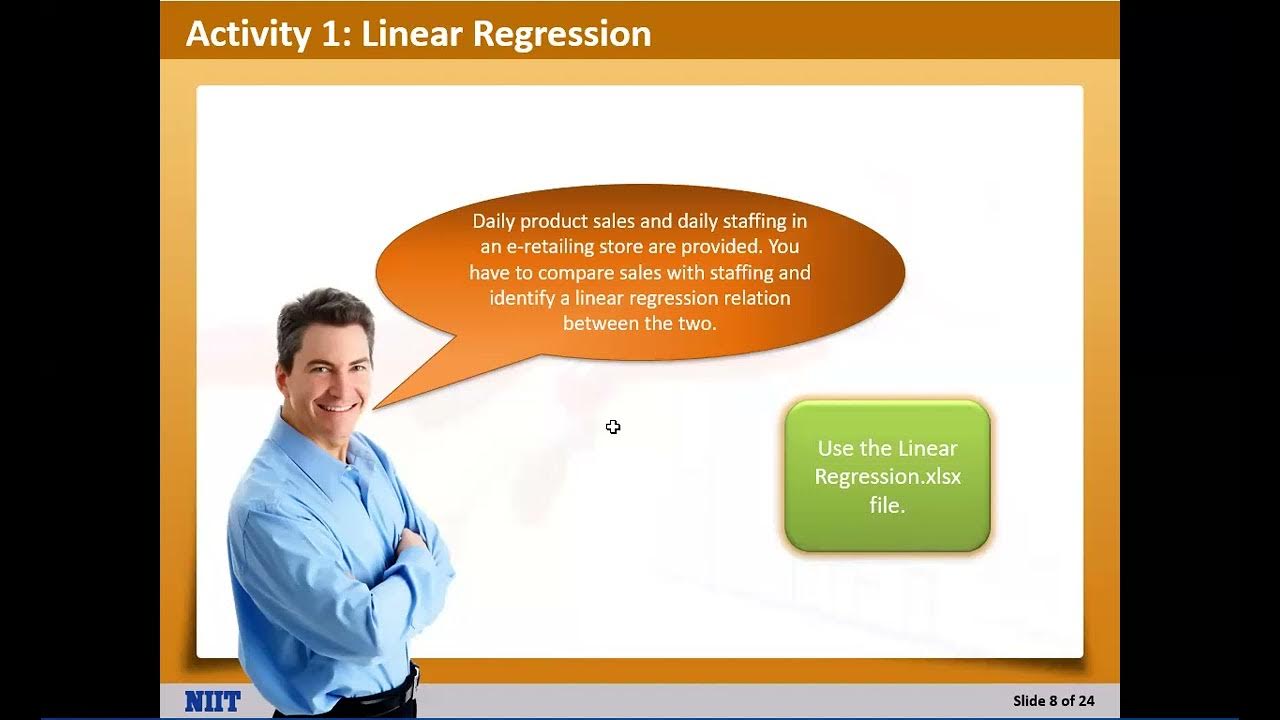 Activity 1: Linear Regression

Daily product sales and daily staffing in an e-retailing store are provided. You have to compare sales with staffing and identify a linear regression relation between the two.

Use the Linear Regression.xlsx file.

NIIT

Slide 8 of 24